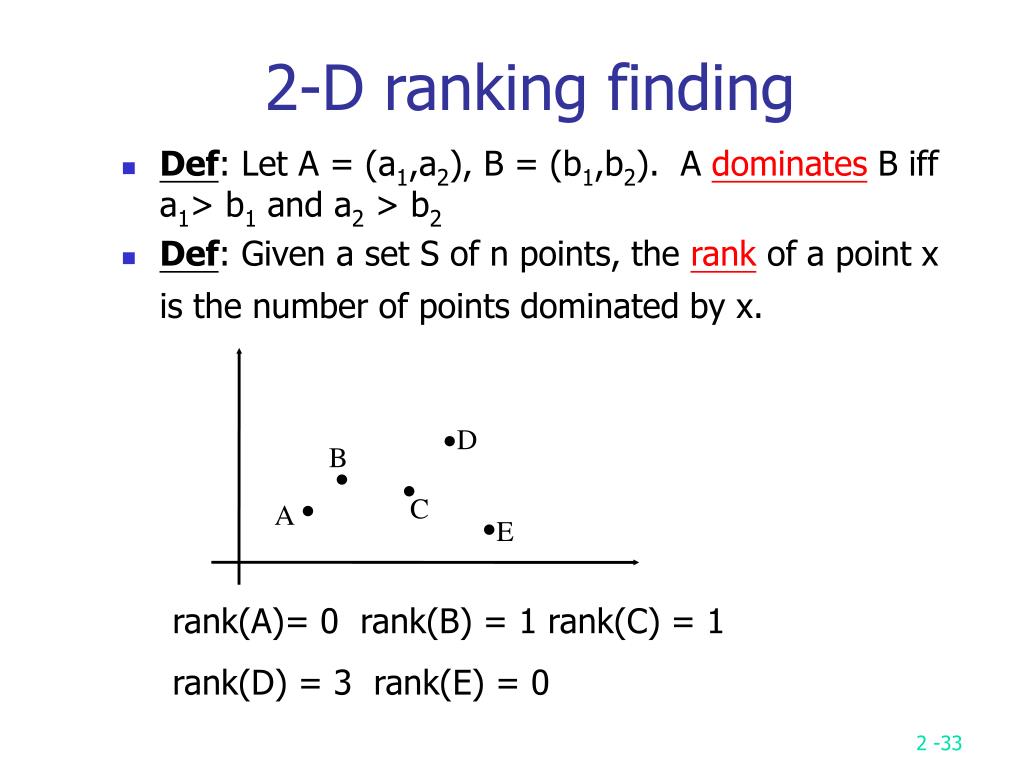 2-D ranking finding

Def: Let A = $(a_1,a_2)$, B = $(b_1,b_2)$. A dominates B iff $a_1 > b_1$ and $a_2 > b_2$

Def: Given a set S of n points, the rank of a point x is the number of points dominated by x.

D
B
C
A
E

rank(A)= 0 rank(B) = 1 rank(C) = 1

rank(D) = 3 rank(E) = 0

2 -33